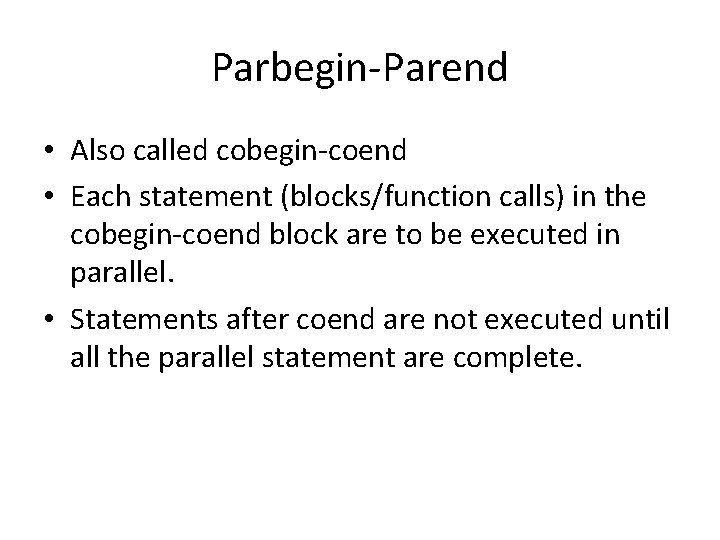 Parbegin-Parend

• Also called cobegin-coend
• Each statement (blocks/function calls) in the cobegin-coend block are to be executed in parallel.
• Statements after coend are not executed until all the parallel statement are complete.